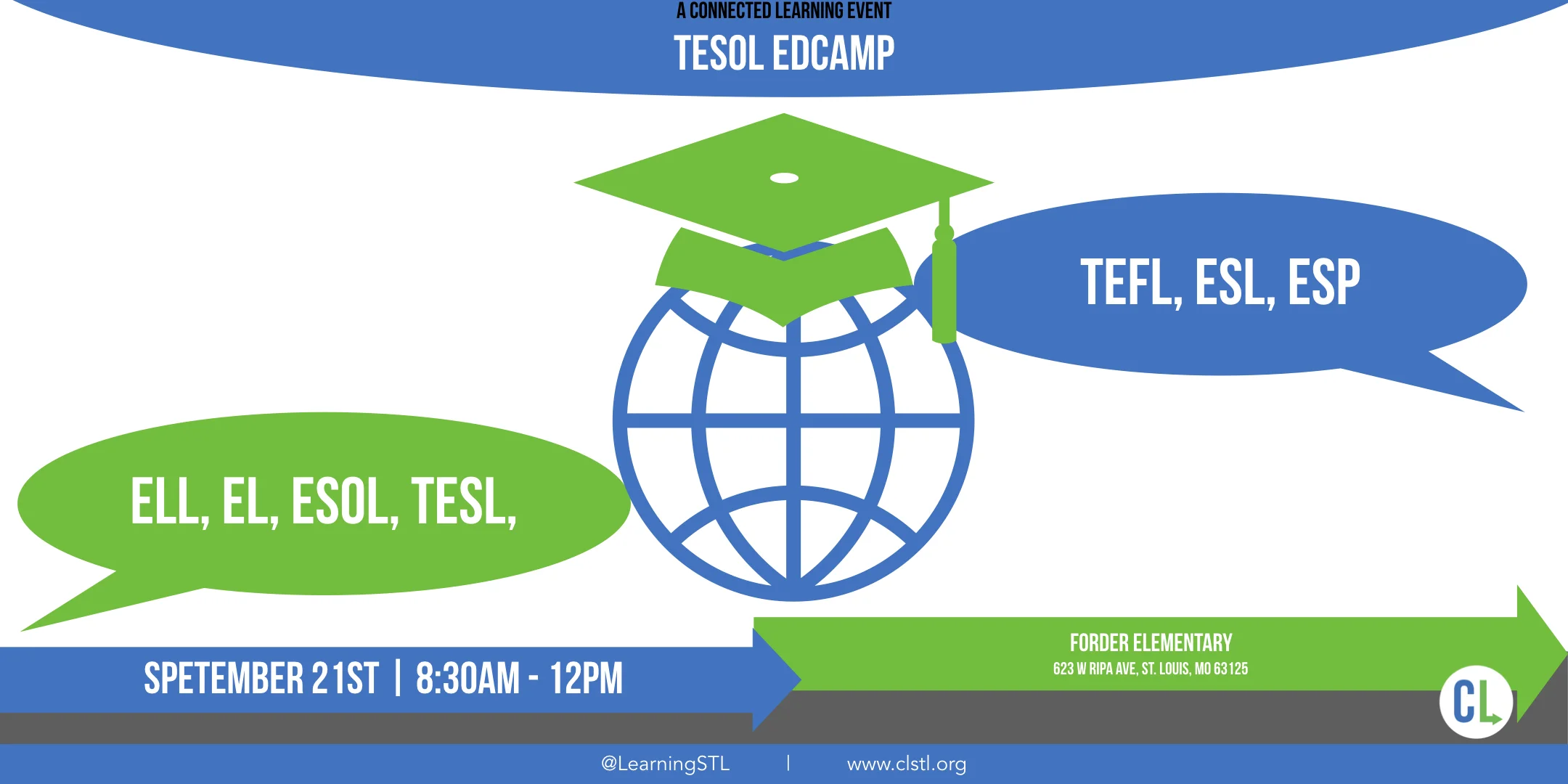 A CONNECTED LEARNING EVENT

TESOL EDCAMP

TEFL, ESL, ESP

ELL, EL, ESOL, TESL,

SPETEMBER 21ST | 8:30AM - 12PM

FORDER ELEMENTARY
623 W RIPA AVE, ST. LOUIS, MO 63125

CL

@LearningSTL | www.clstl.org